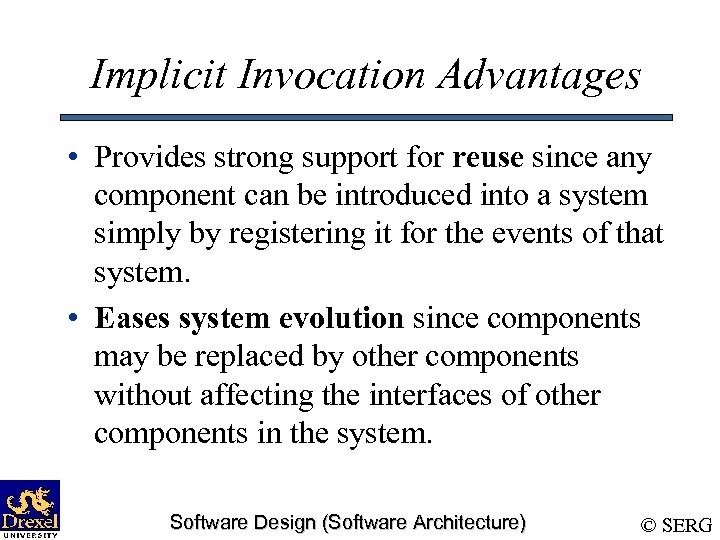 Implicit Invocation Advantages

• Provides strong support for reuse since any component can be introduced into a system simply by registering it for the events of that system.

• Eases system evolution since components may be replaced by other components without affecting the interfaces of other components in the system.

Drexel UNIVERSITY

Software Design (Software Architecture)

© SERG